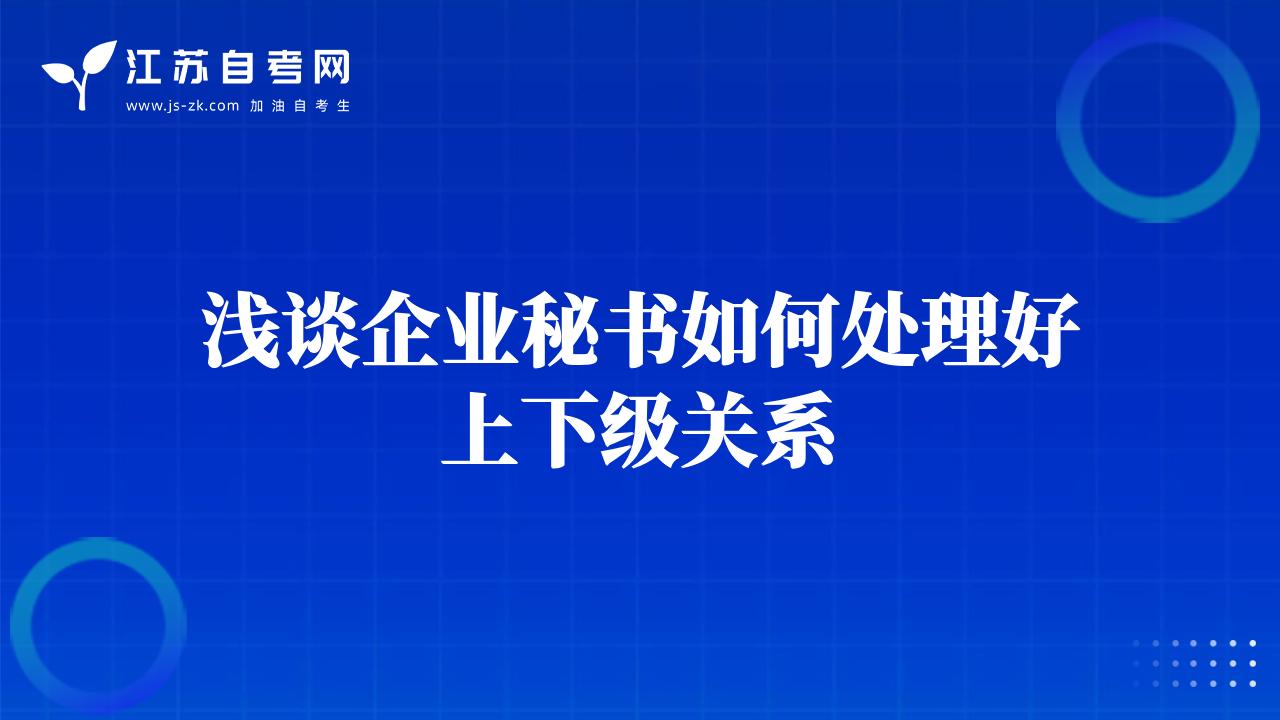 江苏自考网
www.js-zk.com 加油自考生

浅谈企业秘书如何处理好上下级关系